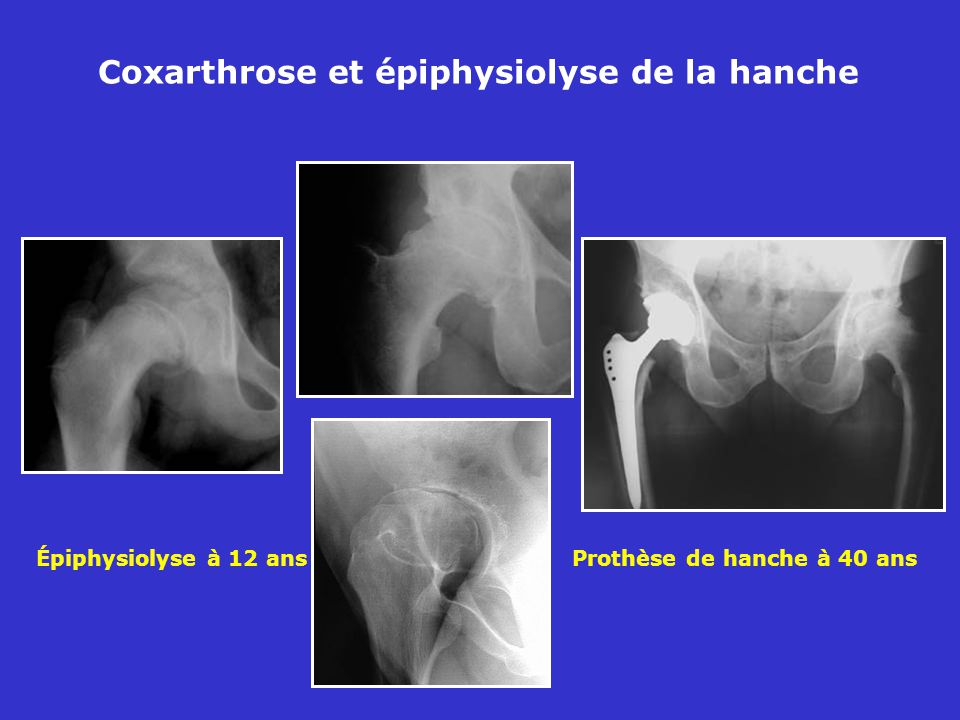 Coxarthrose et épiphysiolyse de la hanche

Épiphysiolyse à 12 ans

Prothèse de hanche à 40 ans